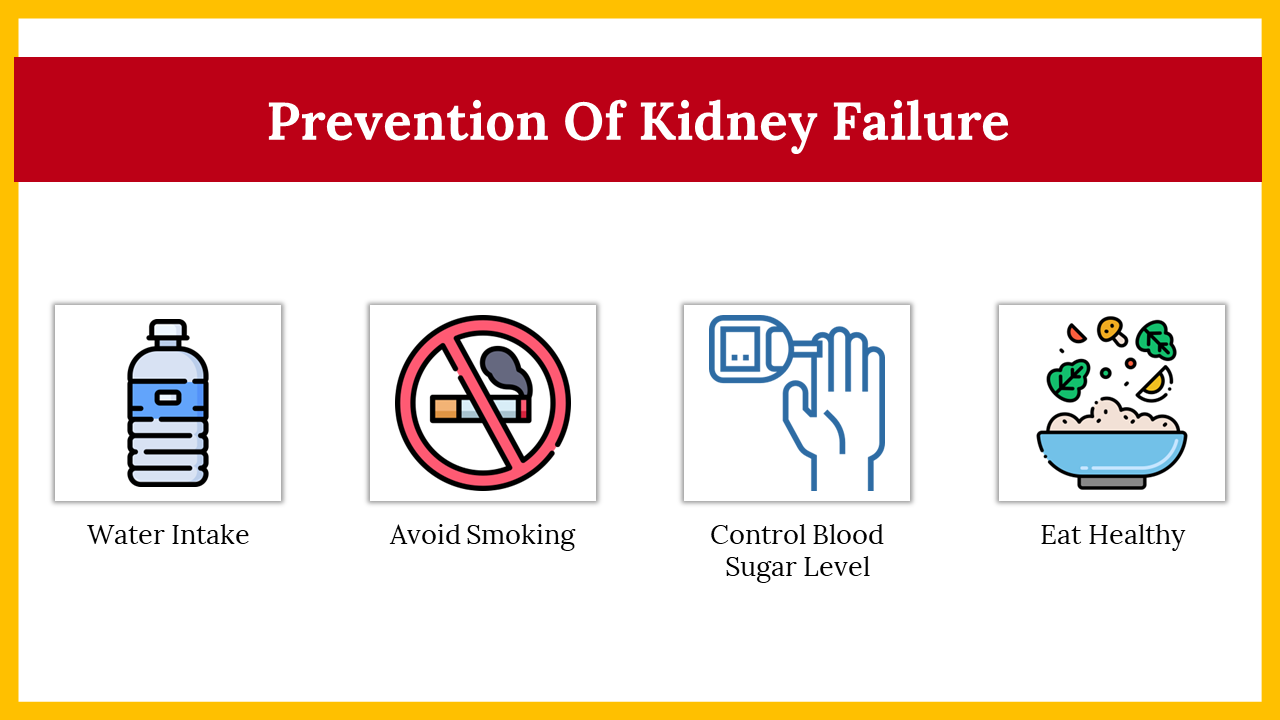 Prevention Of Kidney Failure

Water Intake

Avoid Smoking

Control Blood Sugar Level

Eat Healthy